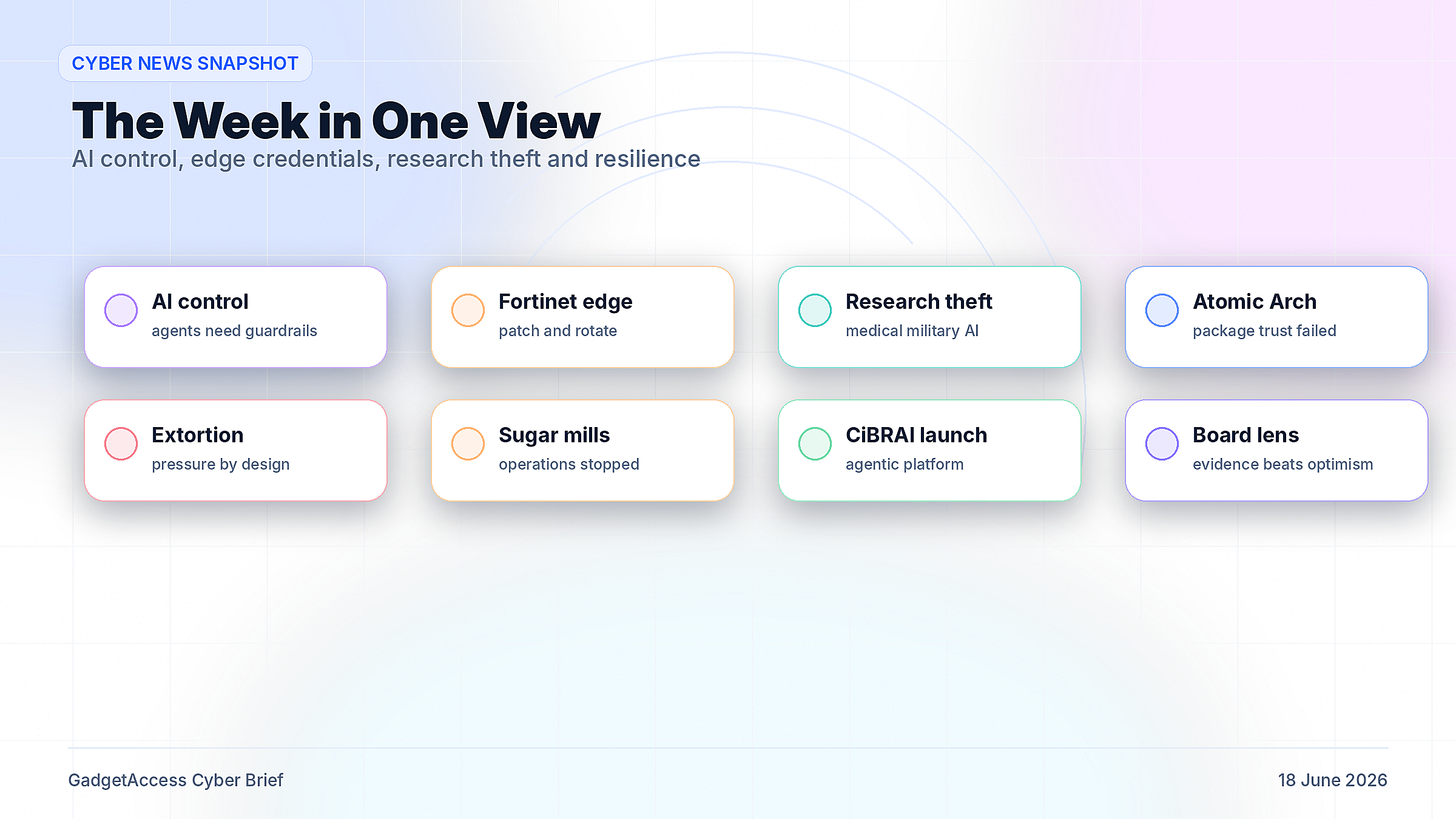 CYBER NEWS SNAPSHOT

The Week in One View

AI control, edge credentials, research theft and resilience

AI control
agents need guardrails

Fortinet edge
patch and rotate

Research theft
medical military AI

Atomic Arch
package trust failed

Extortion
pressure by design

Sugar mills
operations stopped

CiBRAI launch
agentic platform

Board lens
evidence beats optimism

GadgetAccess Cyber Brief

18 June 2026